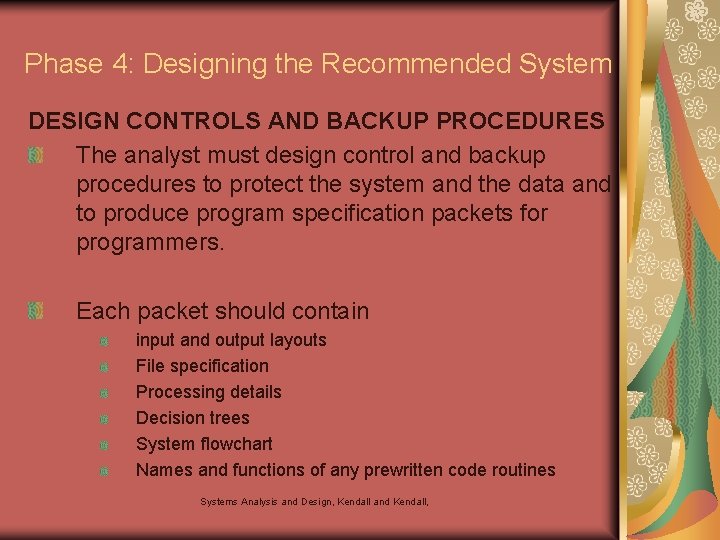 Phase 4: Designing the Recommended System

DESIGN CONTROLS AND BACKUP PROCEDURES

The analyst must design control and backup procedures to protect the system and the data and to produce program specification packets for programmers.

Each packet should contain

input and output layouts

File specification

Processing details

Decision trees

System flowchart

Names and functions of any prewritten code routines

Systems Analysis and Design, Kendall and Kendall,